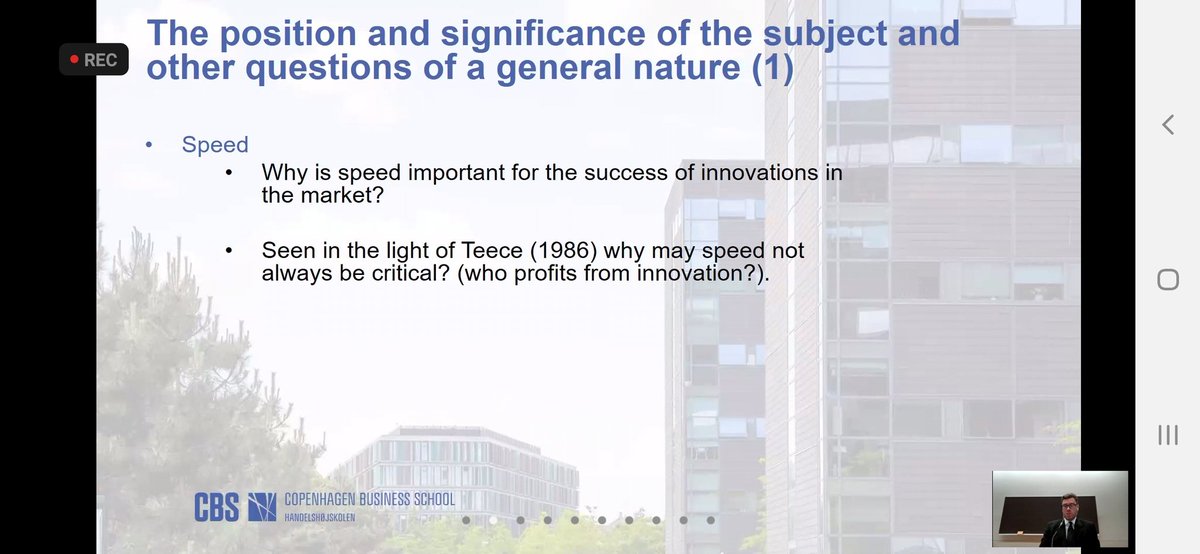 REC

The position and significance of the subject and other questions of a general nature (1)

• Speed
  • Why is speed important for the success of innovations in the market?
  • Seen in the light of Teece (1986) why may speed not always be critical? (who profits from innovation?).

CBS COPENHAGEN BUSINESS SCHOOL HANDELSHØJSKOLEN